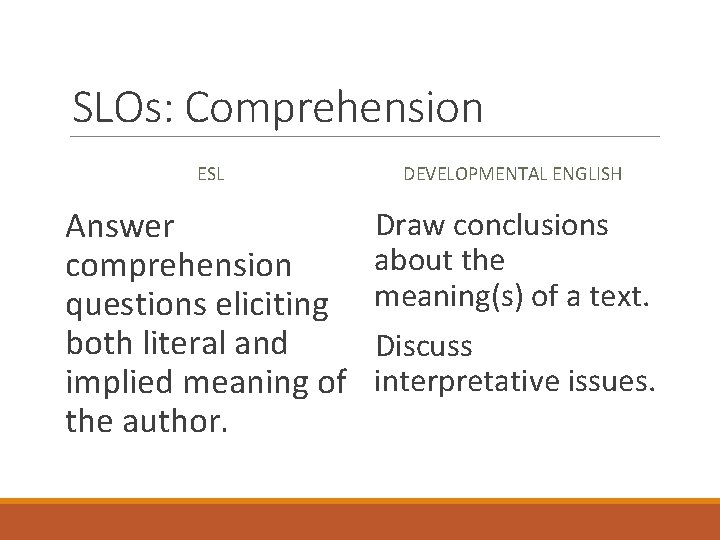 SLOs: Comprehension

ESL

Answer comprehension questions eliciting both literal and implied meaning of the author.

DEVELOPMENTAL ENGLISH

Draw conclusions about the meaning(s) of a text.

Discuss interpretative issues.